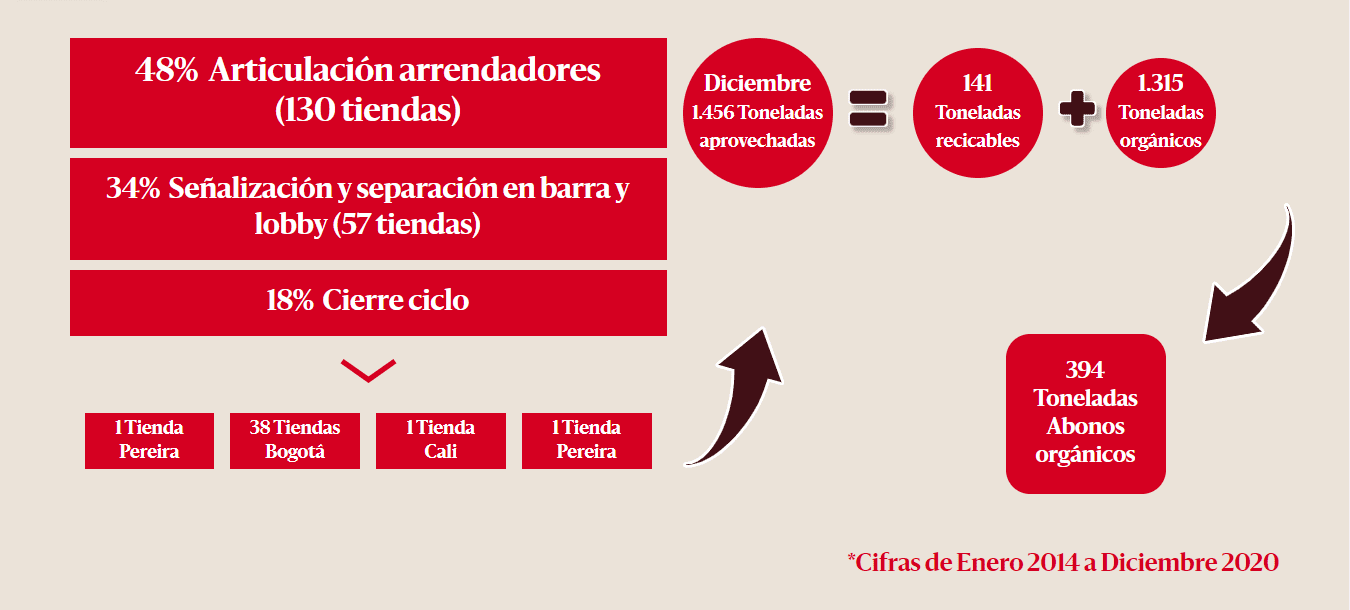 48% Articulación arrendadores (130 tiendas)

34% Señalización y separación en barra y lobby (57 tiendas)

18% Cierre ciclo

1 Tienda Pereira

38 Tiendas Bogotá

1 Tienda Cali

1 Tienda Pereira

Diciembre 1.456 Toneladas aprovechadas

=

141 Toneladas recicables

+

1.315 Toneladas orgánicos

394 Toneladas Abonos orgánicos

*Cifras de Enero 2014 a Diciembre 2020